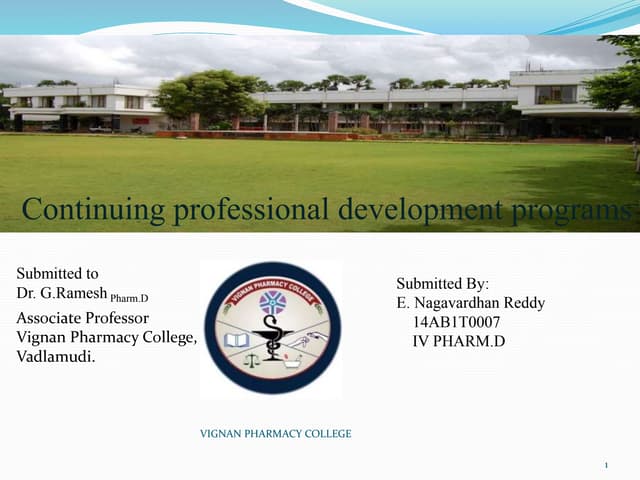 Continuing professional development programs

Submitted to
Dr. G.Ramesh Pharm.D
Associate Professor
Vignan Pharmacy College,
Vadlamudi.

VIGNAN PHARMACY COLLEGE

Submitted By:
E. Nagavardhan Reddy
14AB1T0007
IV PHARM.D

VIGNAN PHARMACY COLLEGE

1